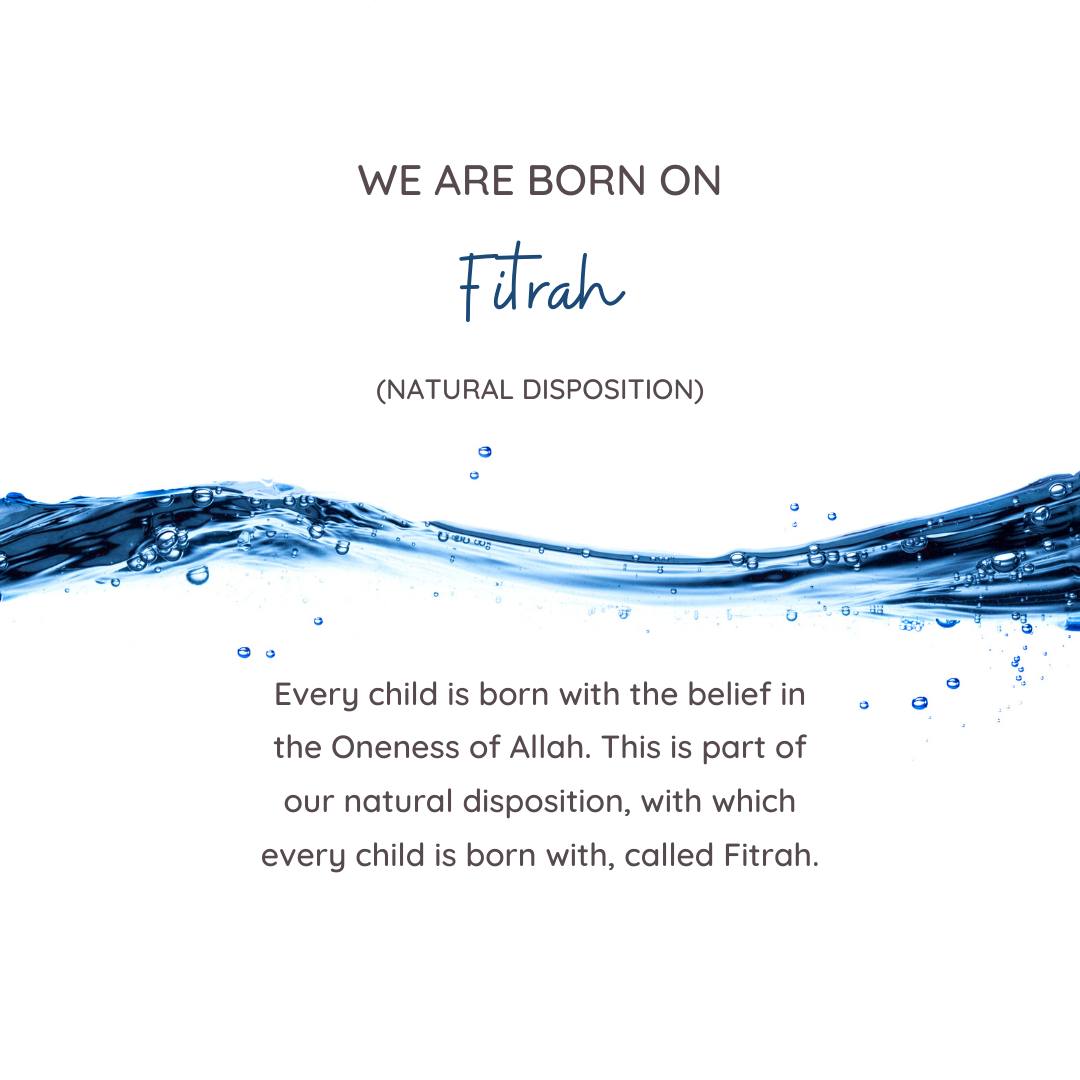 WE ARE BORN ON

Fitrah

(NATURAL DISPOSITION)

Every child is born with the belief in the Oneness of Allah. This is part of our natural disposition, with which every child is born with, called Fitrah.